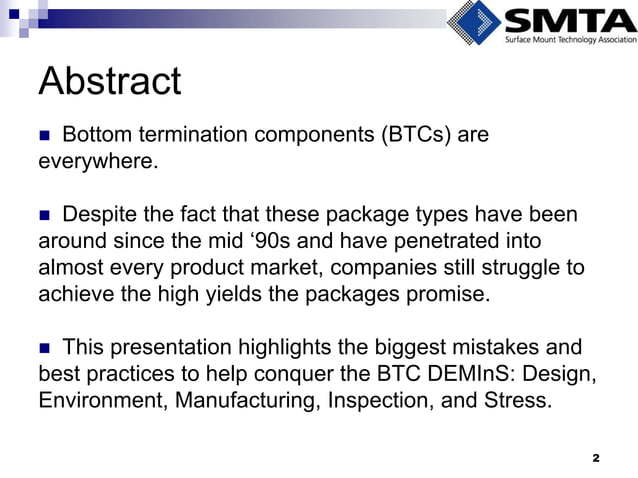 SMTA
Surface Mount Technology Association

Abstract

Bottom termination components (BTCs) are everywhere.

Despite the fact that these package types have been around since the mid ‘90s and have penetrated into almost every product market, companies still struggle to achieve the high yields the packages promise.

This presentation highlights the biggest mistakes and best practices to help conquer the BTC DEMInS: Design, Environment, Manufacturing, Inspection, and Stress.

2